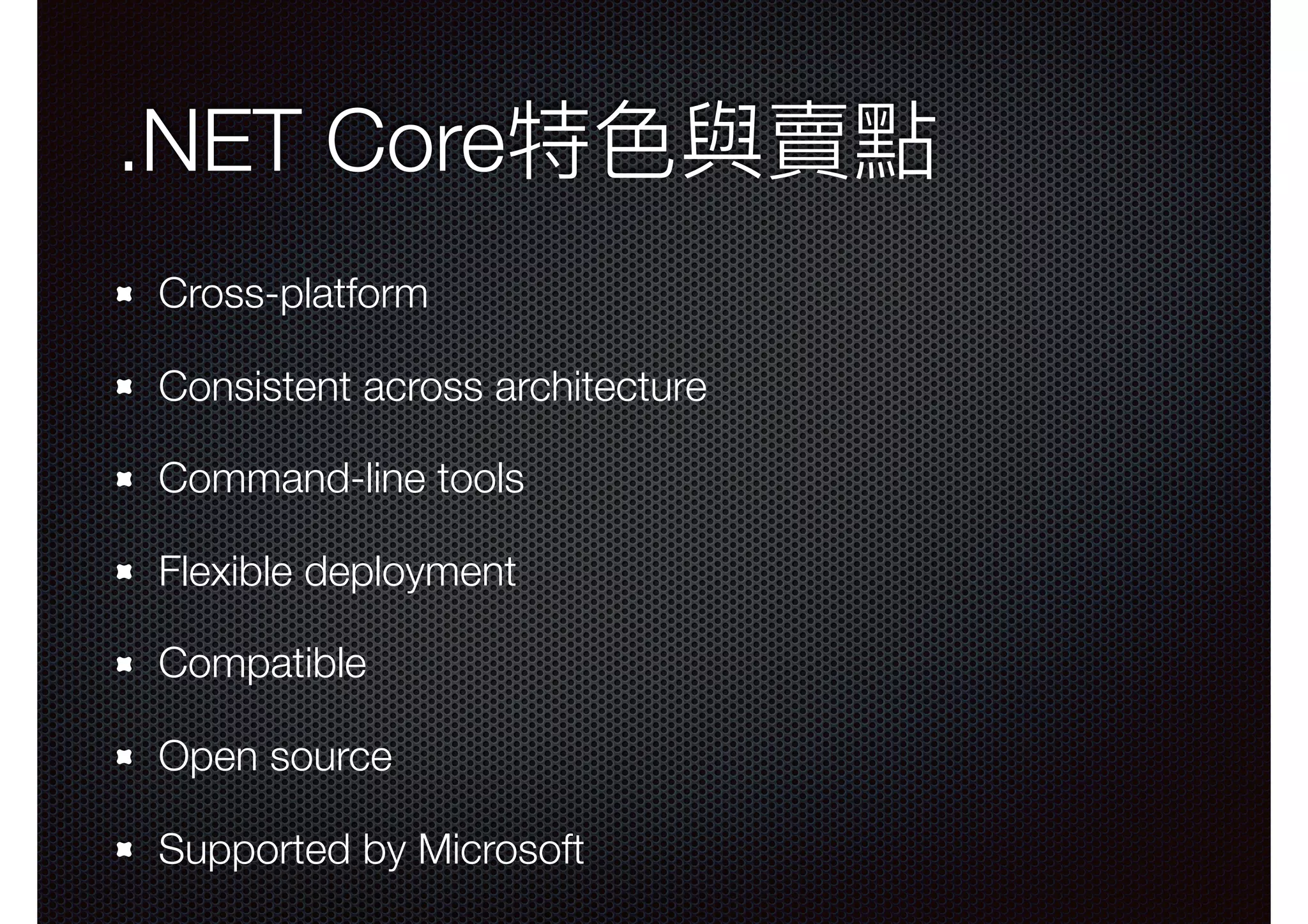 .NET Core特色與賣點

- Cross-platform
- Consistent across architecture
- Command-line tools
- Flexible deployment
- Compatible
- Open source
- Supported by Microsoft